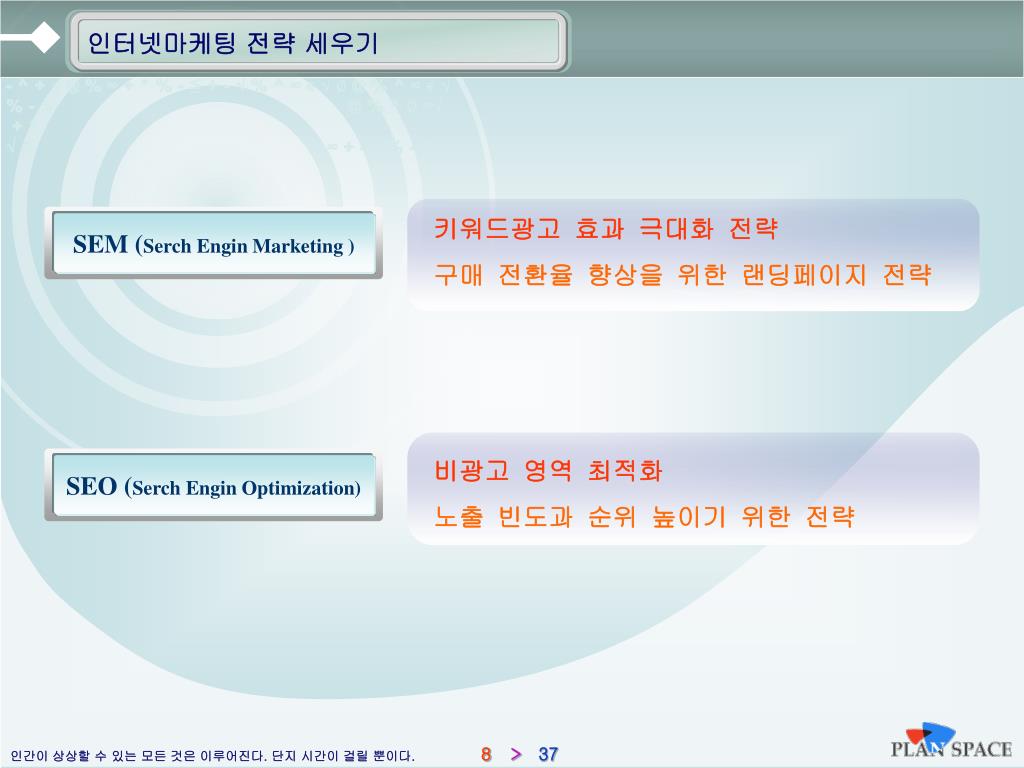 인터넷마케팅 전략 세우기

SEM (Serch Engin Marketing )

키워드광고 효과 극대화 전략
구매 전환율 향상을 위한 랜딩페이지 전략

SEO (Serch Engin Optimization)

비광고 영역 최적화
노출 빈도과 순위 높이기 위한 전략

인간이 상상할 수 있는 모든 것은 이루어진다. 단지 시간이 걸릴 뿐이다.

8 > 37

PLAN SPACE